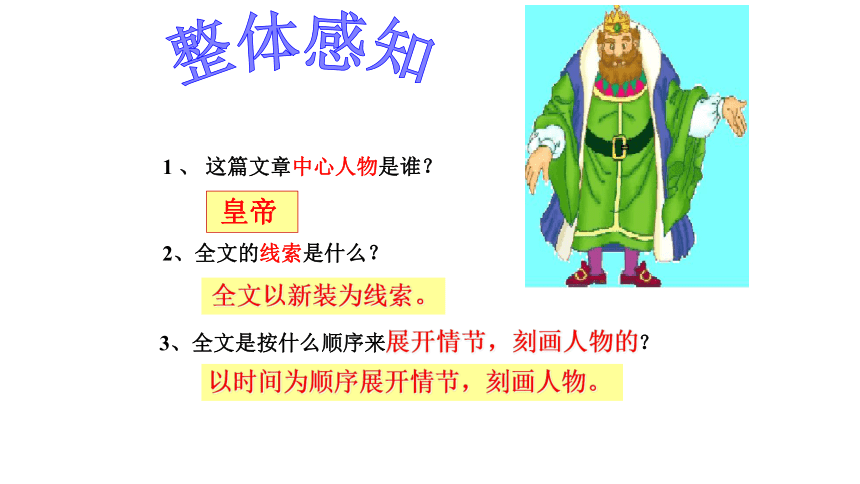 整体感知

1 、 这篇文章中心人物是谁？

皇帝

2、全文的线索是什么？

全文以新装为线索。

3、全文是按什么顺序来展开情节，刻画人物的？

以时间为顺序展开情节，刻画人物。